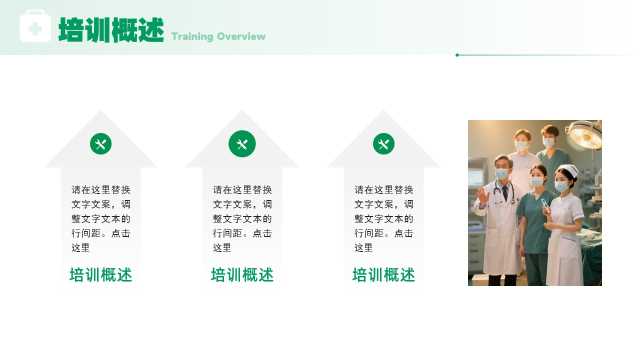 培训概述 Training Overview

请在这里替换文字文案，调整文字文本的行间距。点击这里

培训概述

请在这里替换文字文案，调整文字文本的行间距。点击这里

培训概述

请在这里替换文字文案，调整文字文本的行间距。点击这里

培训概述